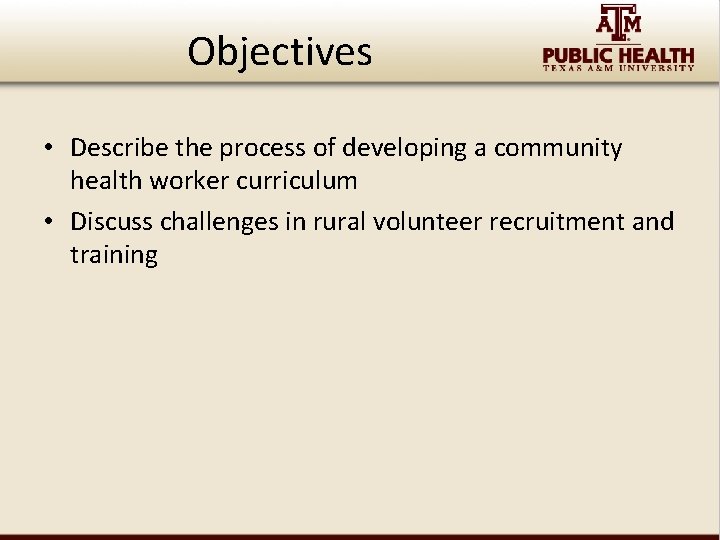 Objectives

ATM
PUBLIC HEALTH
TEXAS A&M UNIVERSITY

• Describe the process of developing a community health worker curriculum
• Discuss challenges in rural volunteer recruitment and training